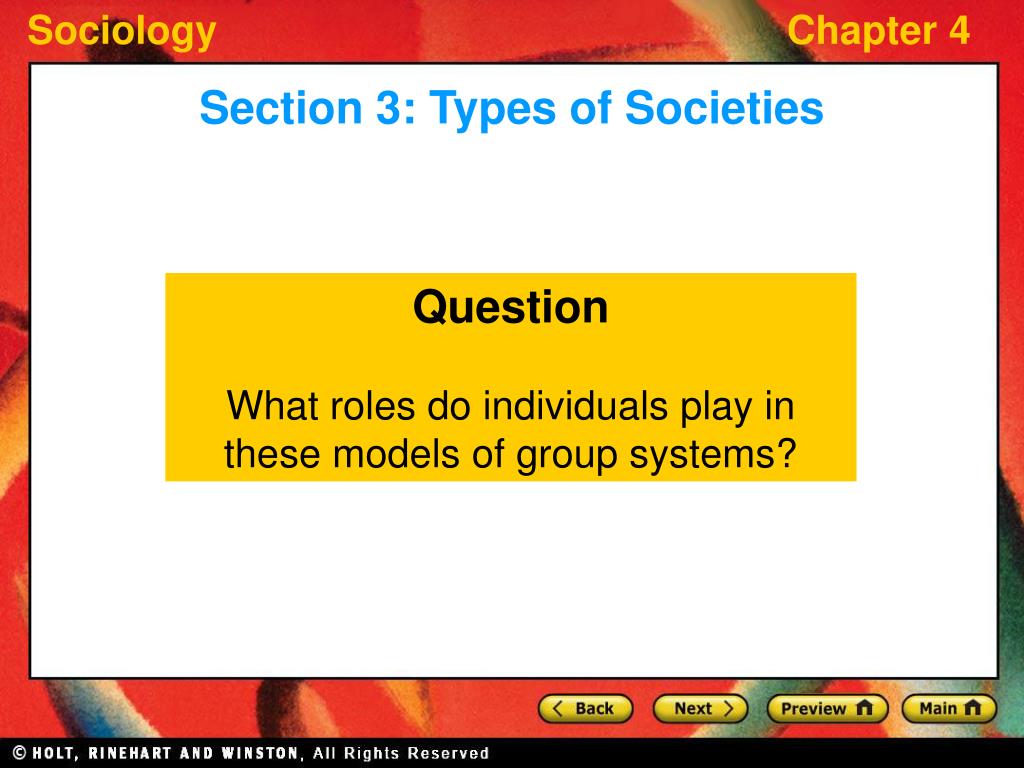 Sociology

Chapter 4

Section 3: Types of Societies

Question

What roles do individuals play in these models of group systems?

Back Next Preview Main

© HOLT, RINEHART AND WINSTON, All Rights Reserved